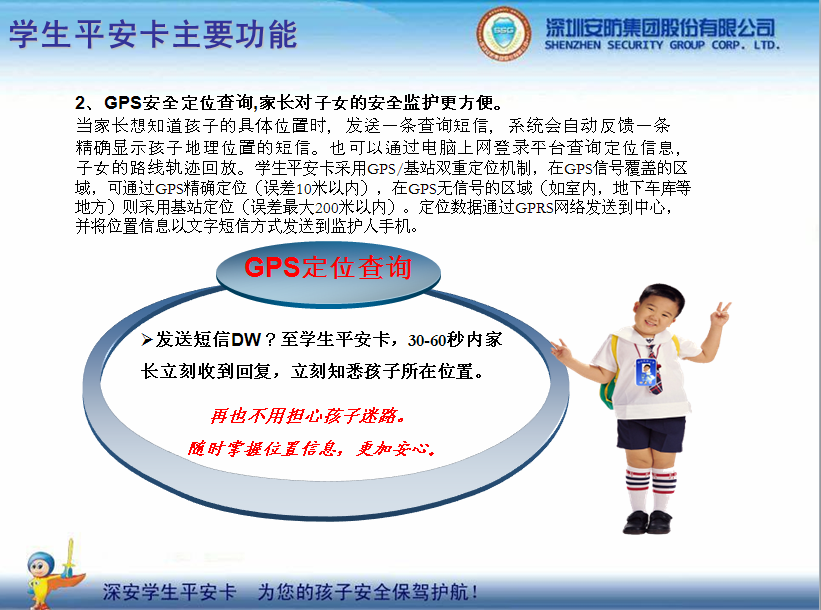 学生平安卡主要功能

SSG

深圳安防集团股份有限公司
SHENZHEN SECURITY GROUP CORP. LTD.

2、GPS安全定位查询,家长对子女的安全监护更方便。
当家长想知道孩子的具体位置时，发送一条查询短信，系统会自动反馈一条精确显示孩子地理位置的短信。也可以通过电脑上网登录平台查询定位信息，子女的路线轨迹回放。学生平安卡采用GPS/基站双重定位机制，在GPS信号覆盖的区域，可通过GPS精确定位（误差10米以内），在GPS无信号的区域（如室内，地下车库等地方）则采用基站定位（误差最大200米以内）。定位数据通过GPRS网络发送到中心，并将位置信息以文字短信方式发送到监护人手机。

GPS定位查询

➤发送短信DW？至学生平安卡，30-60秒内家长立刻收到回复，立刻知悉孩子所在位置。

再也不用担心孩子迷路。
随时掌握位置信息，更加安心。

深安学生平安卡　为您的孩子安全保驾护航！